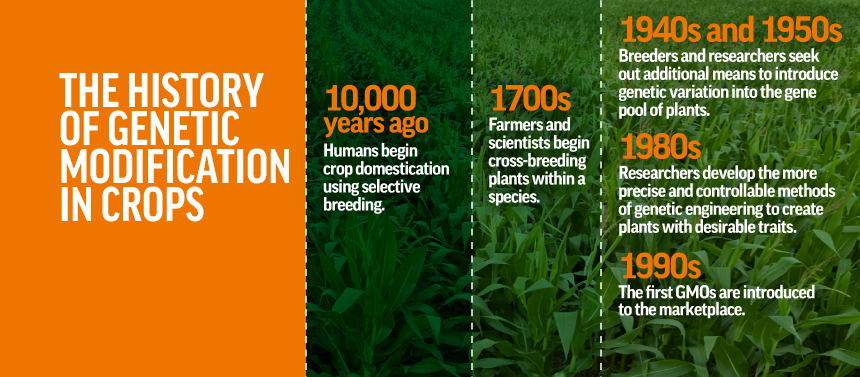 THE HISTORY OF GENETIC MODIFICATION IN CROPS

10,000 years ago
Humans begin crop domestication using selective breeding.

1700s
Farmers and scientists begin cross-breeding plants within a species.

1940s and 1950s
Breeders and researchers seek out additional means to introduce genetic variation into the gene pool of plants.

1980s
Researchers develop the more precise and controllable methods of genetic engineering to create plants with desirable traits.

1990s
The first GMOs are introduced to the marketplace.